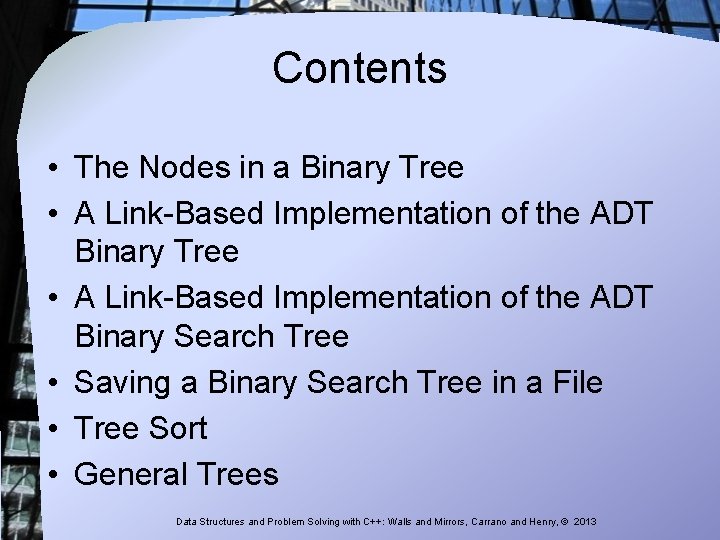 Contents

• The Nodes in a Binary Tree
• A Link-Based Implementation of the ADT Binary Tree
• A Link-Based Implementation of the ADT Binary Search Tree
• Saving a Binary Search Tree in a File
• Tree Sort
• General Trees

Data Structures and Problem Solving with C++: Walls and Mirrors, Carrano and Henry, © 2013